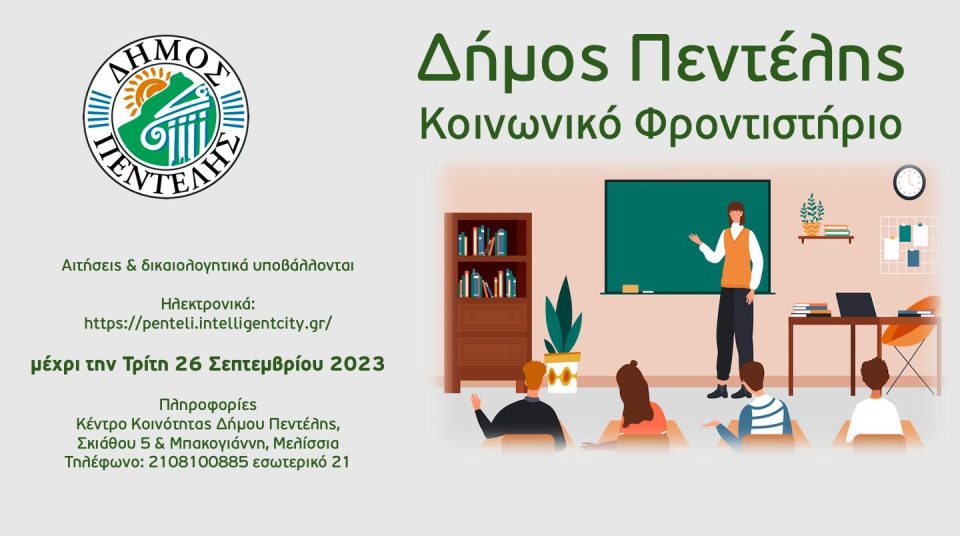 ΔΗΜΟΣ ΠΕΝΤΕΛΗΣ

Δήμος Πεντέλης
Κοινωνικό Φροντιστήριο

Αιτήσεις & δικαιολογητικά υποβάλλονται

Ηλεκτρονικά:
https://penteli.intelligentcity.gr/

μέχρι την Τρίτη 26 Σεπτεμβρίου 2023

Πληροφορίες
Κέντρο Κοινότητας Δήμου Πεντέλης,
Σκιάθου 5 & Μπακογιάννη, Μελίσσια
Τηλέφωνο: 2108100885 εσωτερικό 21